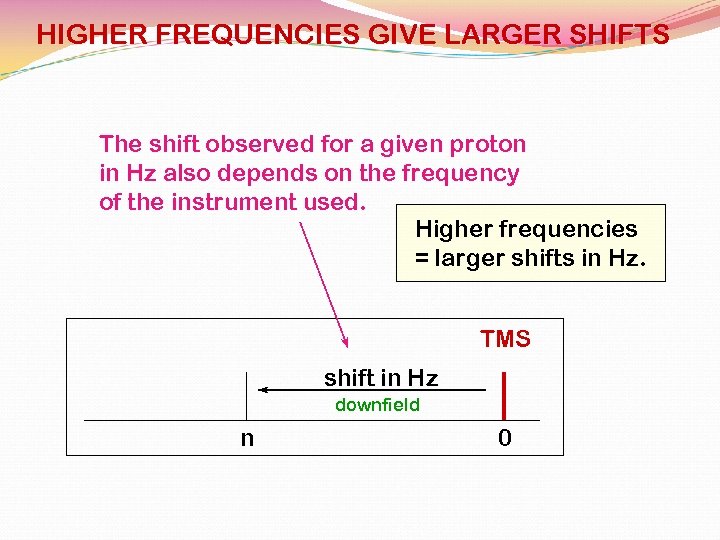 HIGHER FREQUENCIES GIVE LARGER SHIFTS

The shift observed for a given proton in Hz also depends on the frequency of the instrument used.

Higher frequencies = larger shifts in Hz.

TMS

shift in Hz

downfield

n

0